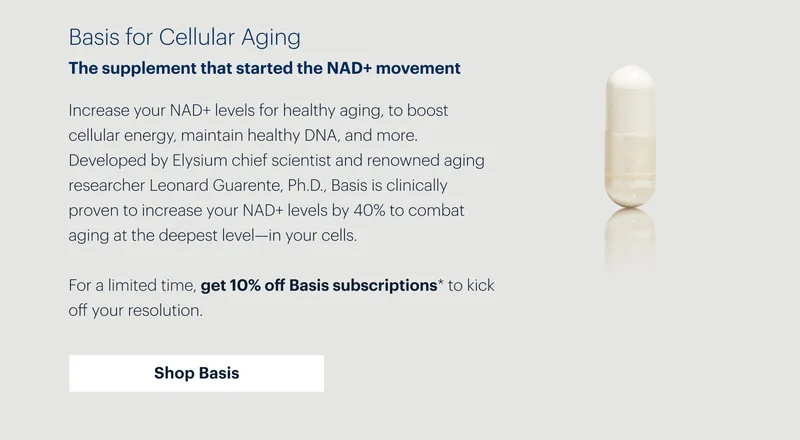 Basis for Cellular Aging

The supplement that started the NAD+ movement

Increase your NAD+ levels for healthy aging, to boost cellular energy, maintain healthy DNA, and more. Developed by Elysium chief scientist and renowned aging researcher Leonard Guarente, Ph.D., Basis is clinically proven to increase your NAD+ levels by 40% to combat aging at the deepest level—in your cells.

For a limited time, get 10% off Basis subscriptions* to kick off your resolution.

Shop Basis